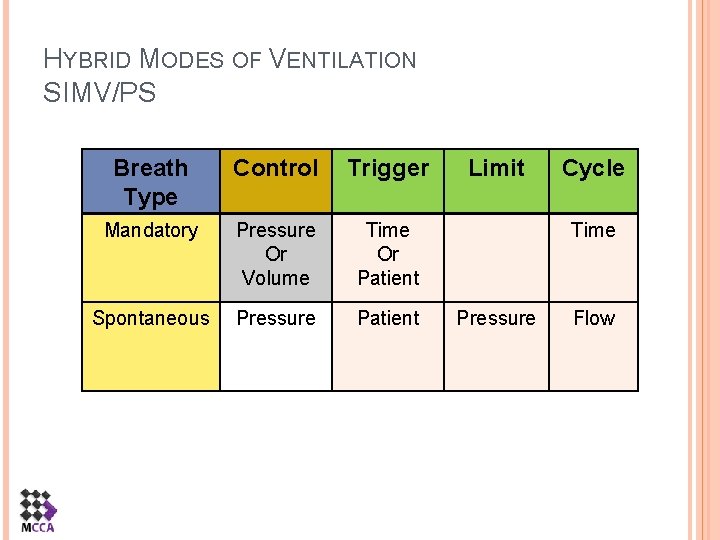 HYBRID MODES OF VENTILATION
SIMV/PS

| Breath Type | Control | Trigger | Limit | Cycle |
|---|---|---|---|---|
| Mandatory | Pressure Or Volume | Time Or Patient | | Time |
| Spontaneous | Pressure | Patient | Pressure | Flow |

MCCA